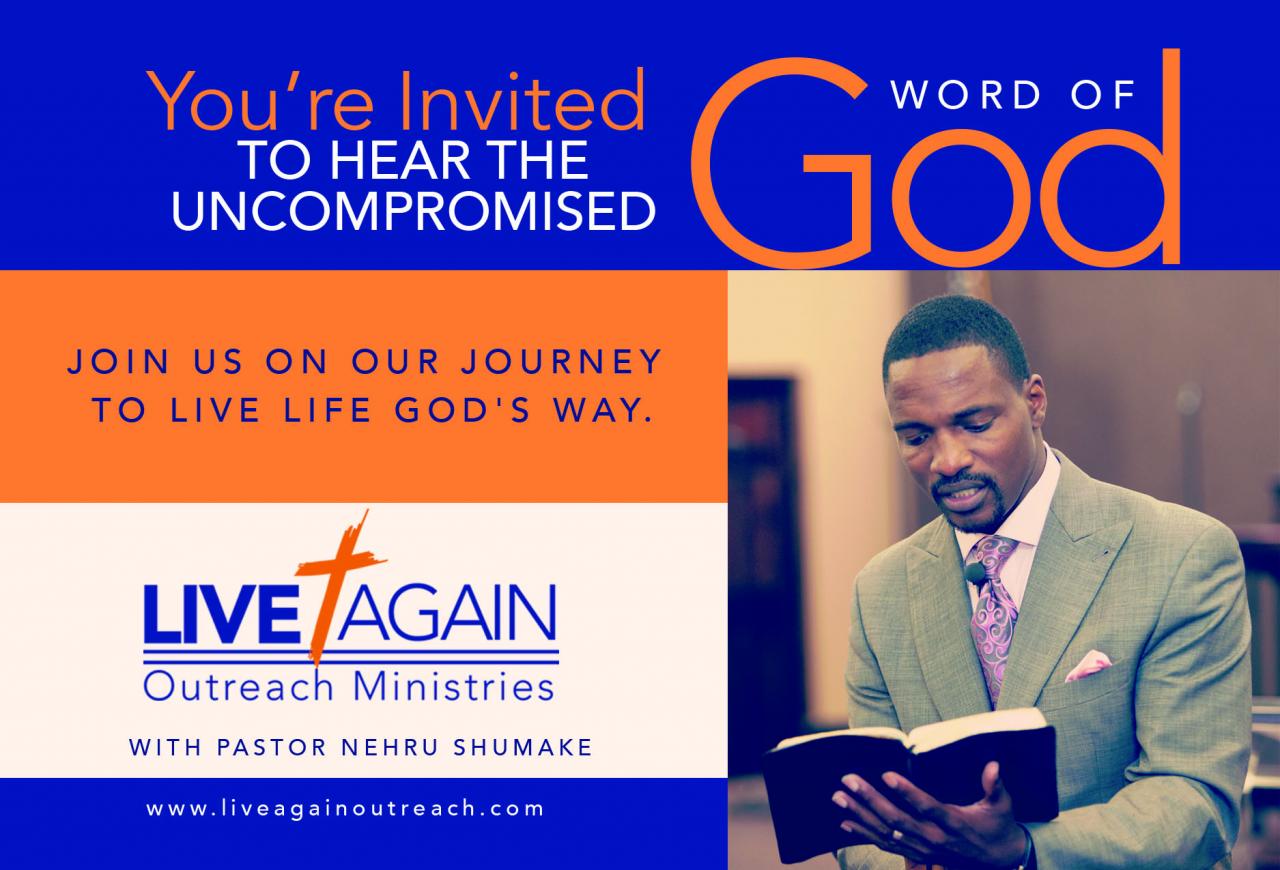 You're Invited
TO HEAR THE UNCOMPROMISED
WORD OF
God

JOIN US ON OUR JOURNEY TO LIVE LIFE GOD'S WAY.

LIVE AGAIN
Outreach Ministries

WITH PASTOR NEHRU SHUMAKE

www.liveagainoutreach.com